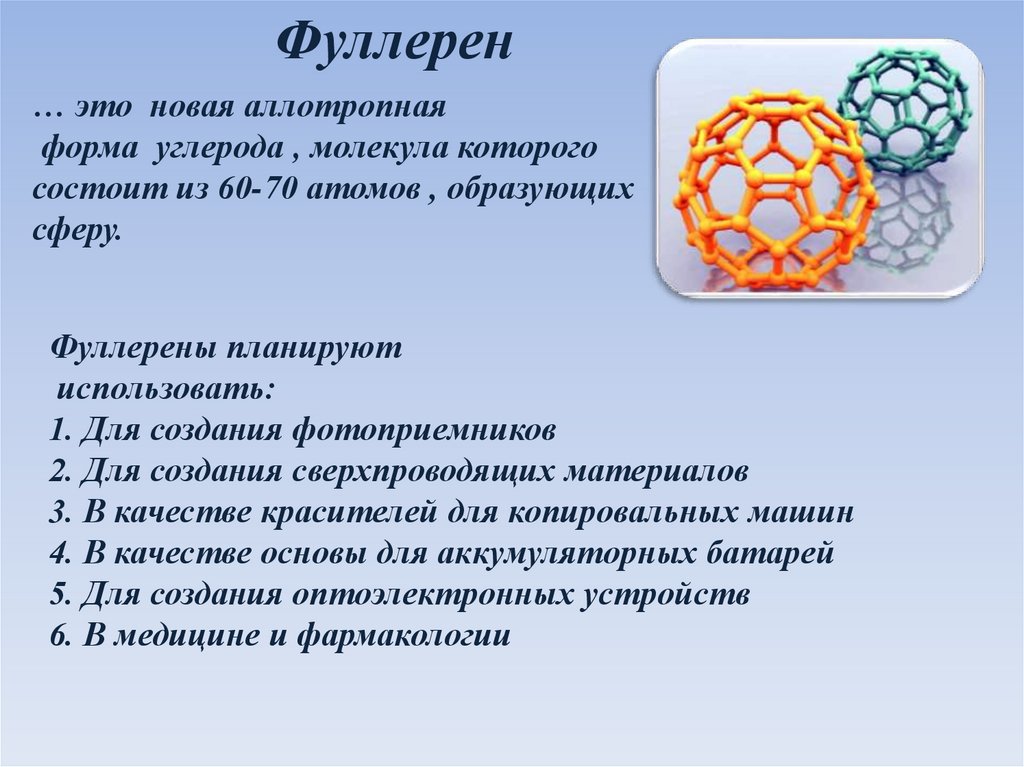 Фуллерен

… это новая аллотропная форма углерода , молекула которого состоит из 60-70 атомов , образующих сферу.

Фуллерены планируют использовать:
1. Для создания фотоприемников
2. Для создания сверхпроводящих материалов
3. В качестве красителей для копировальных машин
4. В качестве основы для аккумуляторных батарей
5. Для создания оптоэлектронных устройств
6. В медицине и фармакологии